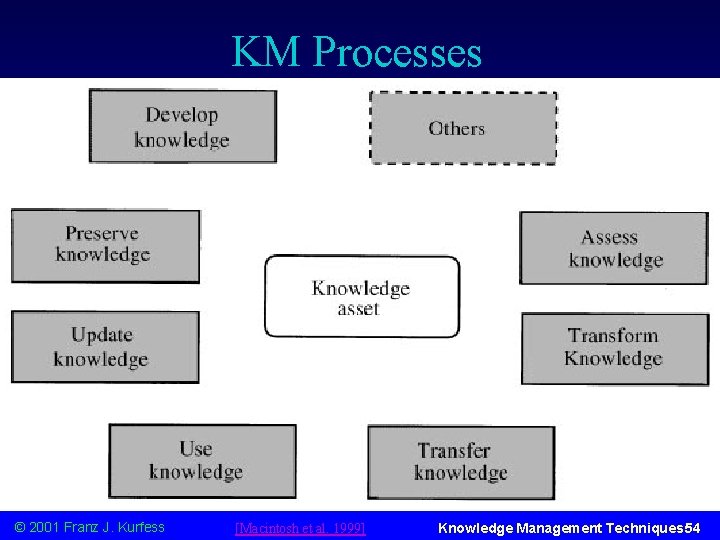 KM Processes

Develop knowledge

Others

Preserve knowledge

Assess knowledge

Knowledge asset

Update knowledge

Transform Knowledge

Use knowledge

Transfer knowledge

© 2001 Franz J. Kurfess

[Macintosh et al. 1999]

Knowledge Management Techniques54